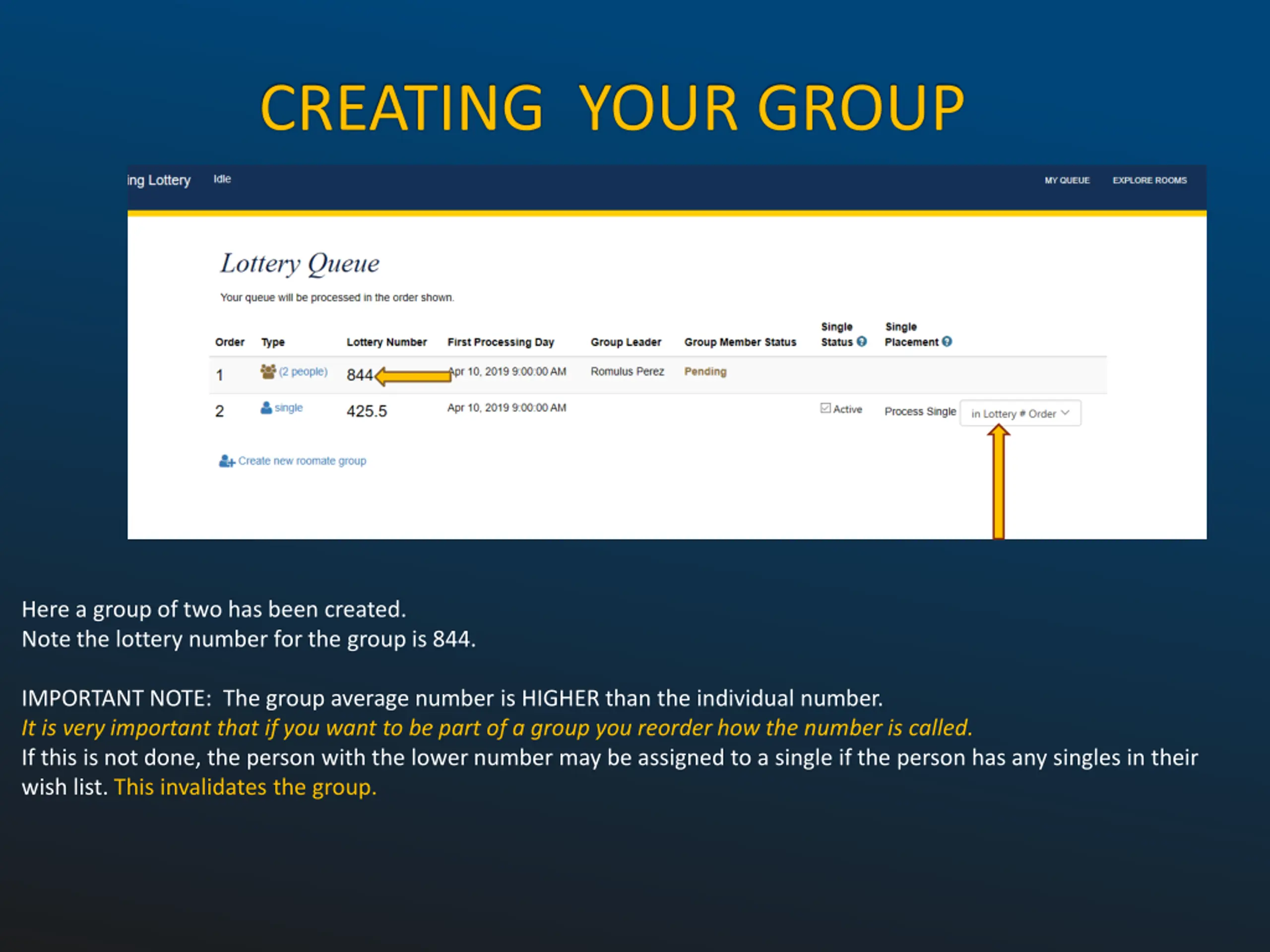 CREATING YOUR GROUP

ing Lottery Idle

MY QUEUE EXPLORE ROOMS

Lottery Queue

Your queue will be processed in the order shown.

| Order | Type | Lottery Number | First Processing Day | Group Leader | Group Member Status | Single Status | Single Placement |
|---|---|---|---|---|---|---|---|
| 1 | (2 people) | 844 | Apr 10, 2019 9:00:00 AM | Romulus Perez | Pending | | |
| 2 | single | 425.5 | Apr 10, 2019 9:00:00 AM | | | Active | Process Single in Lottery # Order |

Create new roomate group

Here a group of two has been created.
Note the lottery number for the group is 844.

IMPORTANT NOTE: The group average number is HIGHER than the individual number.
It is very important that if you want to be part of a group you reorder how the number is called.
If this is not done, the person with the lower number may be assigned to a single if the person has any singles in their wish list. This invalidates the group.